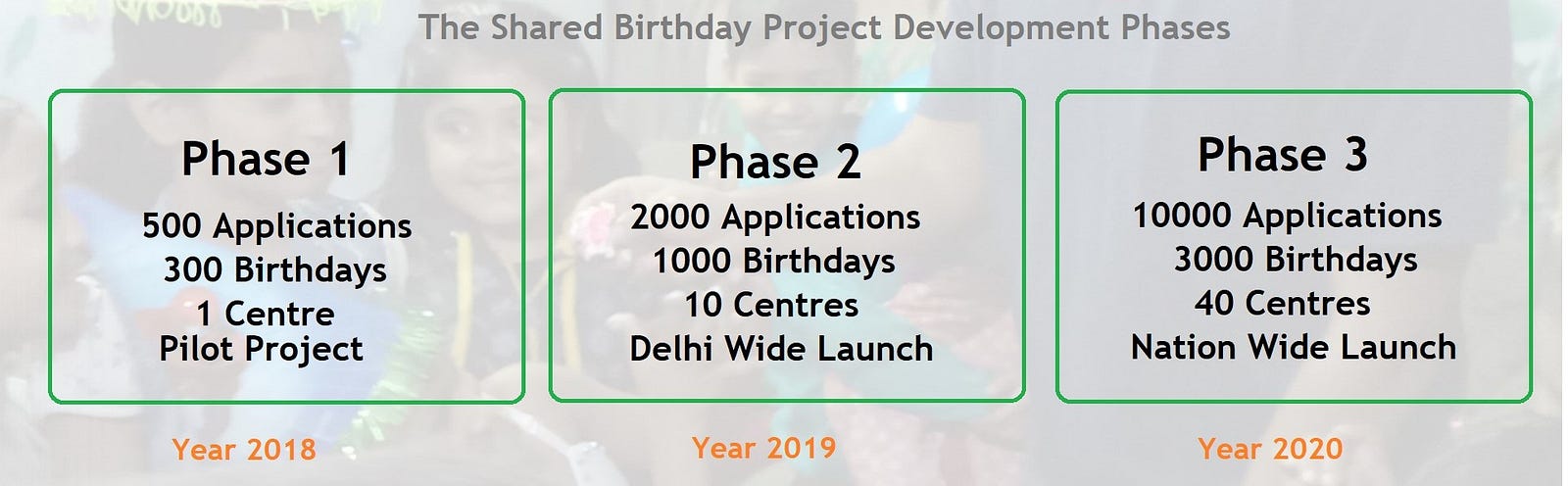 The Shared Birthday Project Development Phases

Phase 1
500 Applications
300 Birthdays
1 Centre
Pilot Project

Year 2018

Phase 2
2000 Applications
1000 Birthdays
10 Centres
Delhi Wide Launch

Year 2019

Phase 3
10000 Applications
3000 Birthdays
40 Centres
Nation Wide Launch

Year 2020